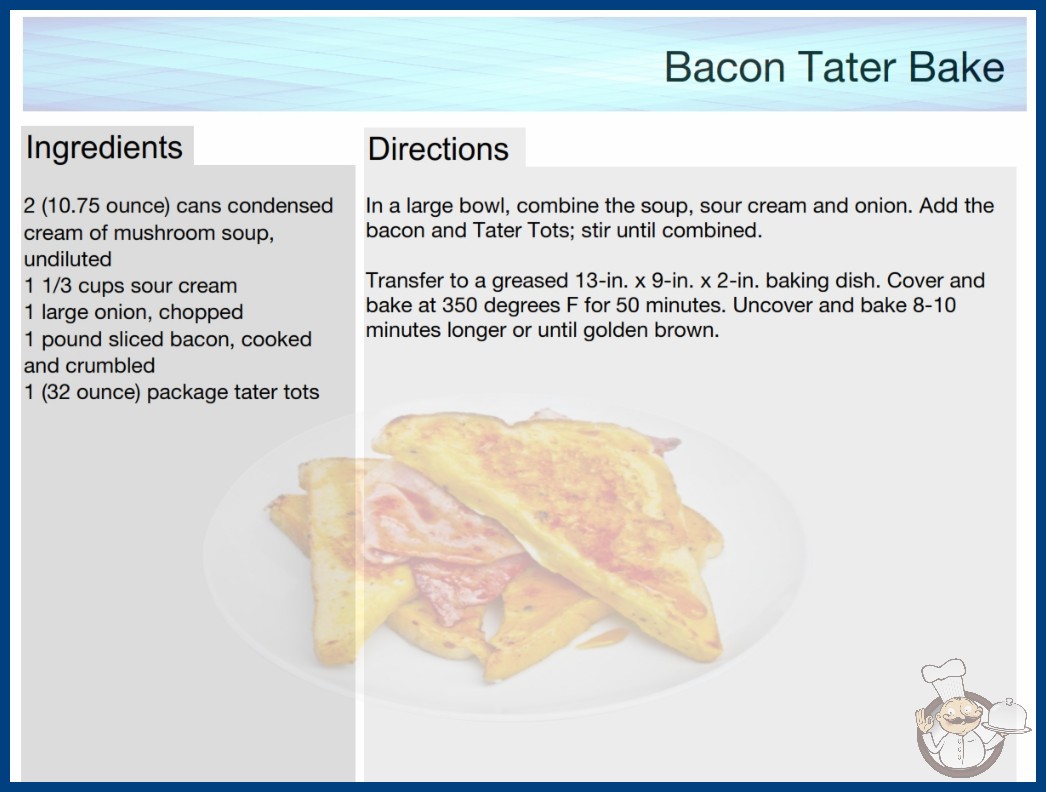 Bacon Tater Bake

Ingredients

2 (10.75 ounce) cans condensed cream of mushroom soup, undiluted
1 1/3 cups sour cream
1 large onion, chopped
1 pound sliced bacon, cooked and crumbled
1 (32 ounce) package tater tots

Directions

In a large bowl, combine the soup, sour cream and onion. Add the bacon and Tater Tots; stir until combined.

Transfer to a greased 13-in. x 9-in. x 2-in. baking dish. Cover and bake at 350 degrees F for 50 minutes. Uncover and bake 8-10 minutes longer or until golden brown.